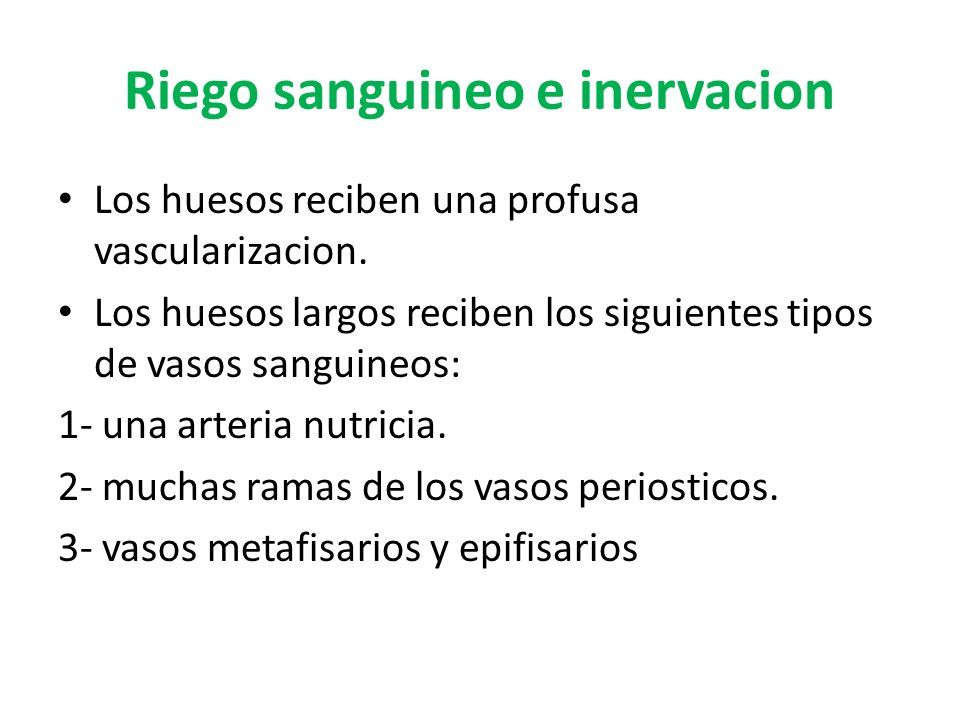 Riego sanguineo e inervacion

• Los huesos reciben una profusa vascularizacion.

• Los huesos largos reciben los siguientes tipos de vasos sanguineos:

1- una arteria nutricia.

2- muchas ramas de los vasos periosticos.

3- vasos metafisarios y epifisarios